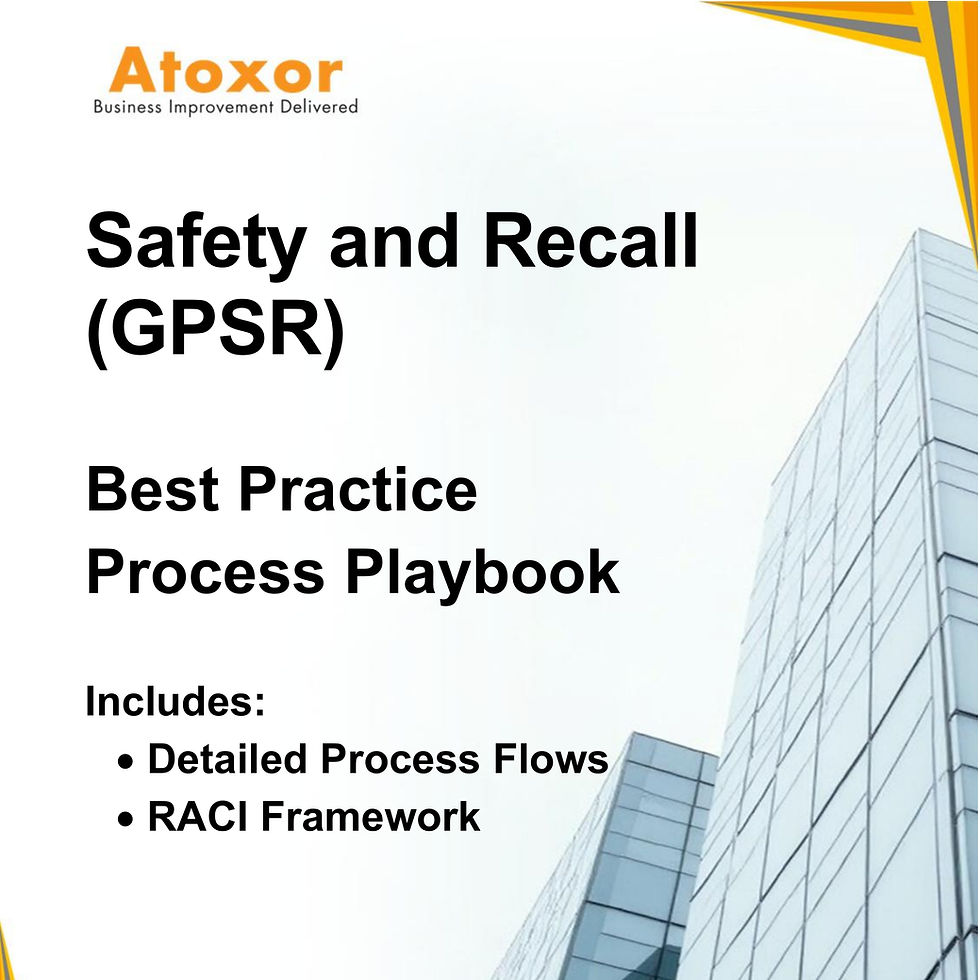 Atoxor
Business Improvement Delivered

Safety and Recall (GPSR)

Best Practice Process Playbook

Includes:
• Detailed Process Flows
• RACI Framework